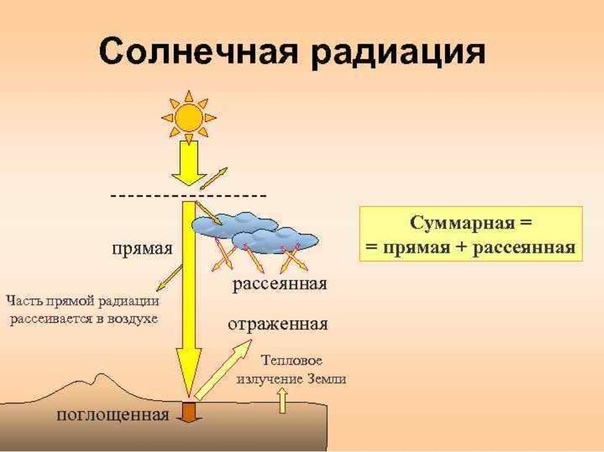 Солнечная радиация

прямая

рассеянная

Часть прямой радиации рассеивается в воздухе

отраженная

Тепловое излучение Земли

поглощенная

Суммарная =
= прямая + рассеянная